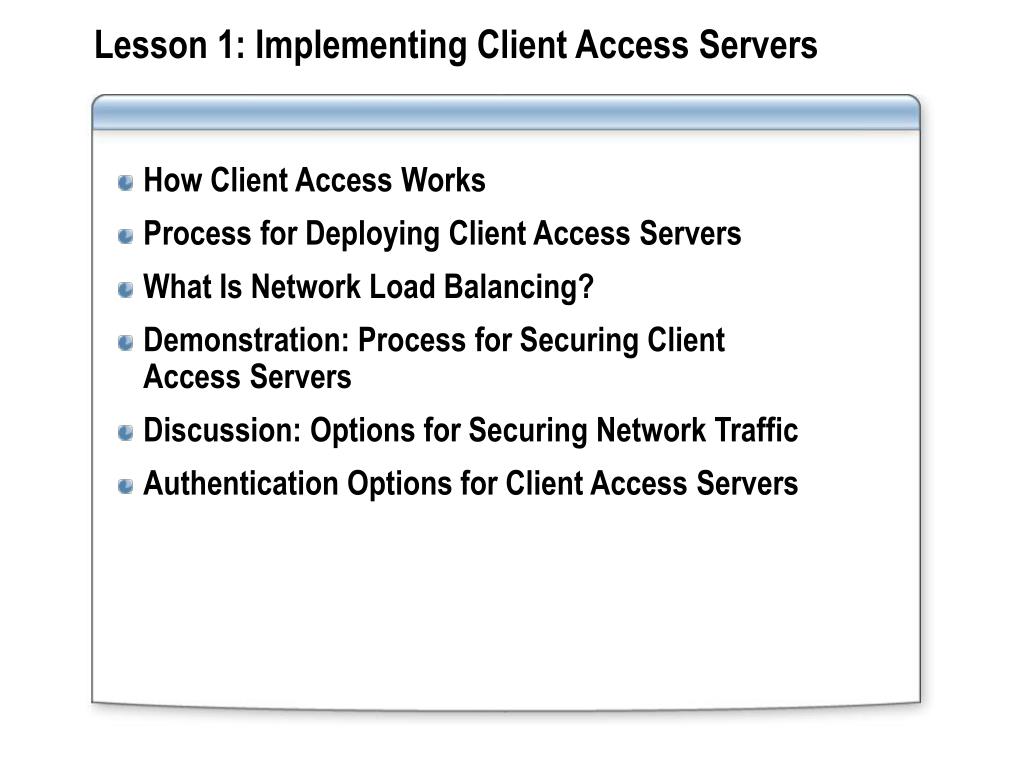 Lesson 1: Implementing Client Access Servers

How Client Access Works

Process for Deploying Client Access Servers

What Is Network Load Balancing?

Demonstration: Process for Securing Client Access Servers

Discussion: Options for Securing Network Traffic

Authentication Options for Client Access Servers